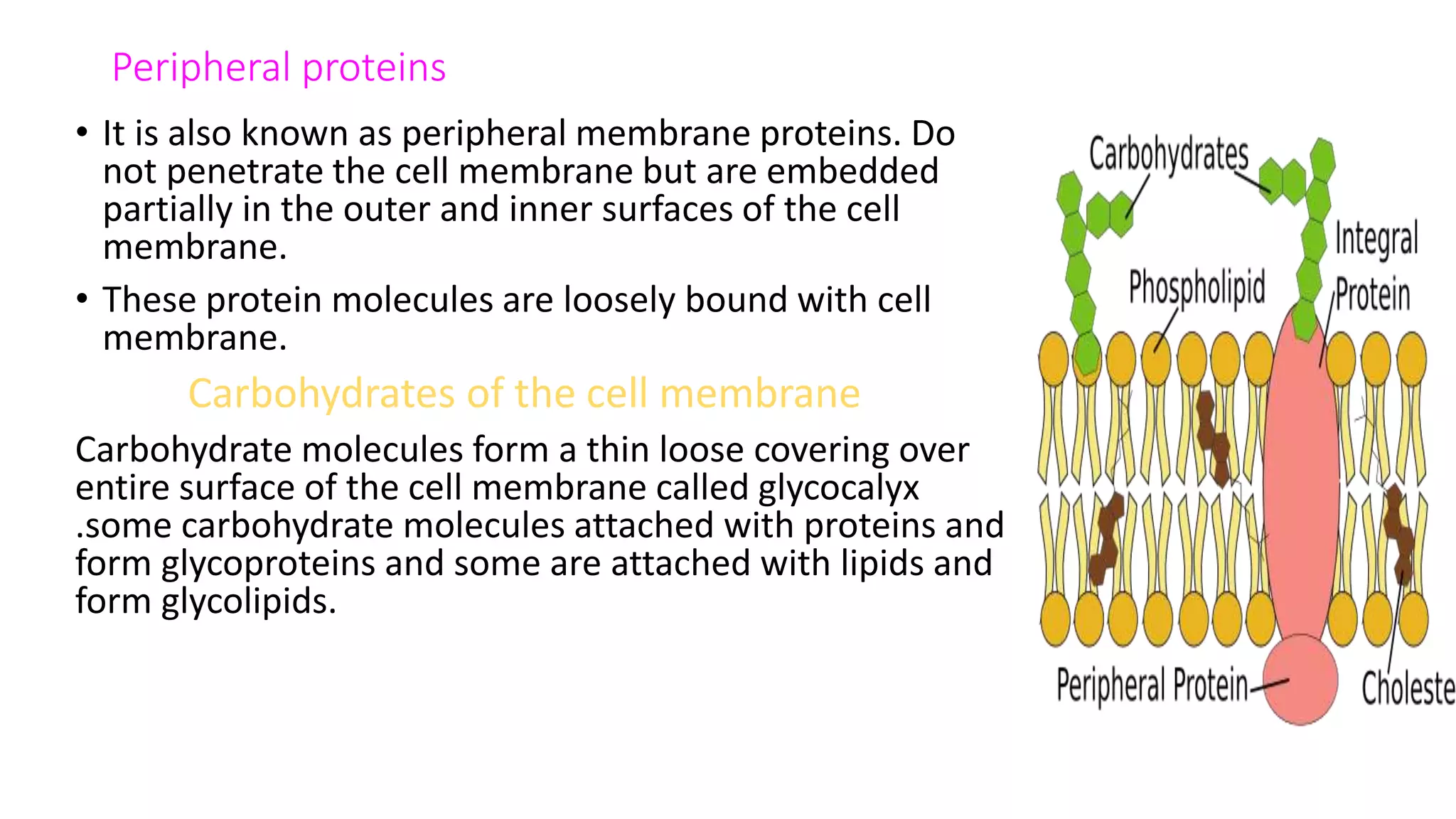 Peripheral proteins

• It is also known as peripheral membrane proteins. Do not penetrate the cell membrane but are embedded partially in the outer and inner surfaces of the cell membrane.

• These protein molecules are loosely bound with cell membrane.

Carbohydrates of the cell membrane

Carbohydrate molecules form a thin loose covering over entire surface of the cell membrane called glycocalyx .some carbohydrate molecules attached with proteins and form glycoproteins and some are attached with lipids and form glycolipids.

Carbohydrates

Integral Protein

Phospholipid

Peripheral Protein

Choleste